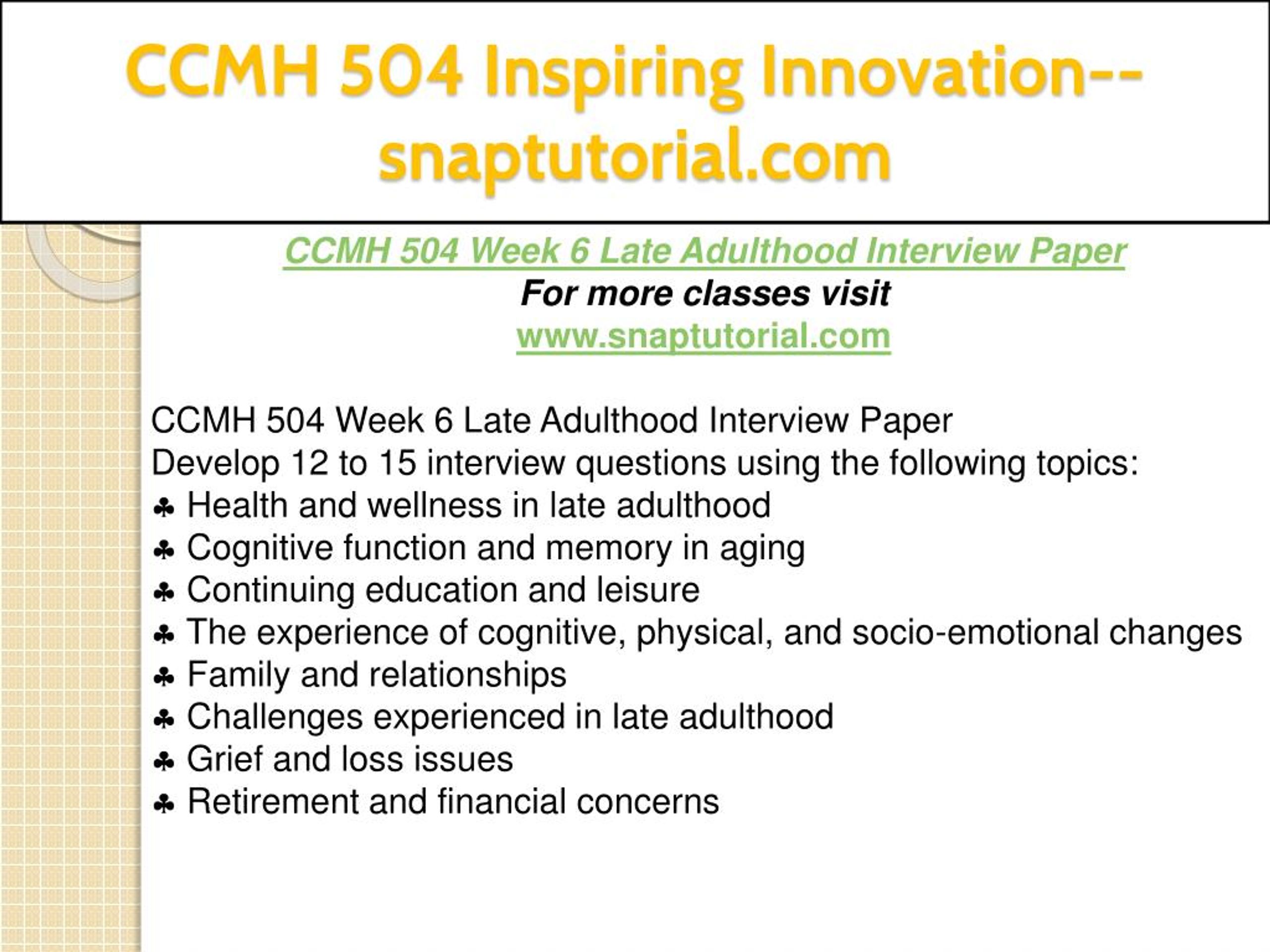 CCMH 504 Inspiring Innovation--snaptutorial.com

CCMH 504 Week 6 Late Adulthood Interview Paper
For more classes visit
www.snaptutorial.com

CCMH 504 Week 6 Late Adulthood Interview Paper
Develop 12 to 15 interview questions using the following topics:
♣ Health and wellness in late adulthood
♣ Cognitive function and memory in aging
♣ Continuing education and leisure
♣ The experience of cognitive, physical, and socio-emotional changes
♣ Family and relationships
♣ Challenges experienced in late adulthood
♣ Grief and loss issues
♣ Retirement and financial concerns